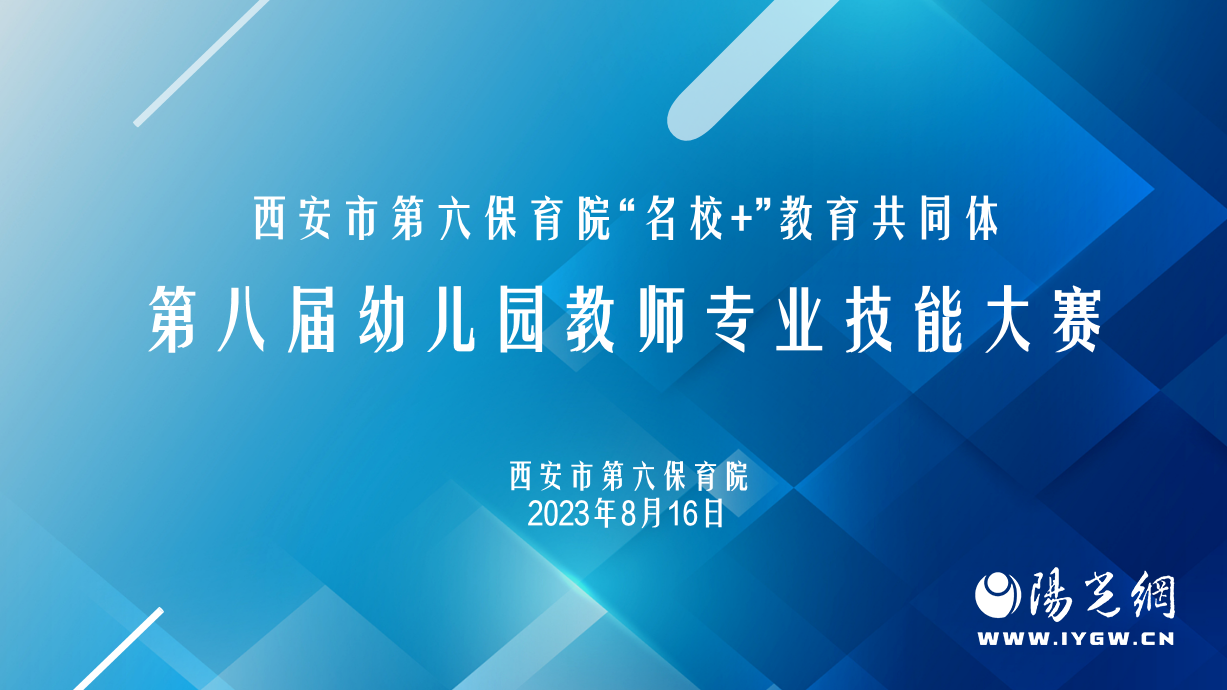 西安市第六保育院“名校+”教育共同体

第八届幼儿园教师专业技能大赛

西安市第六保育院
2023年8月16日

陽光網
WWW.IYGW.CN